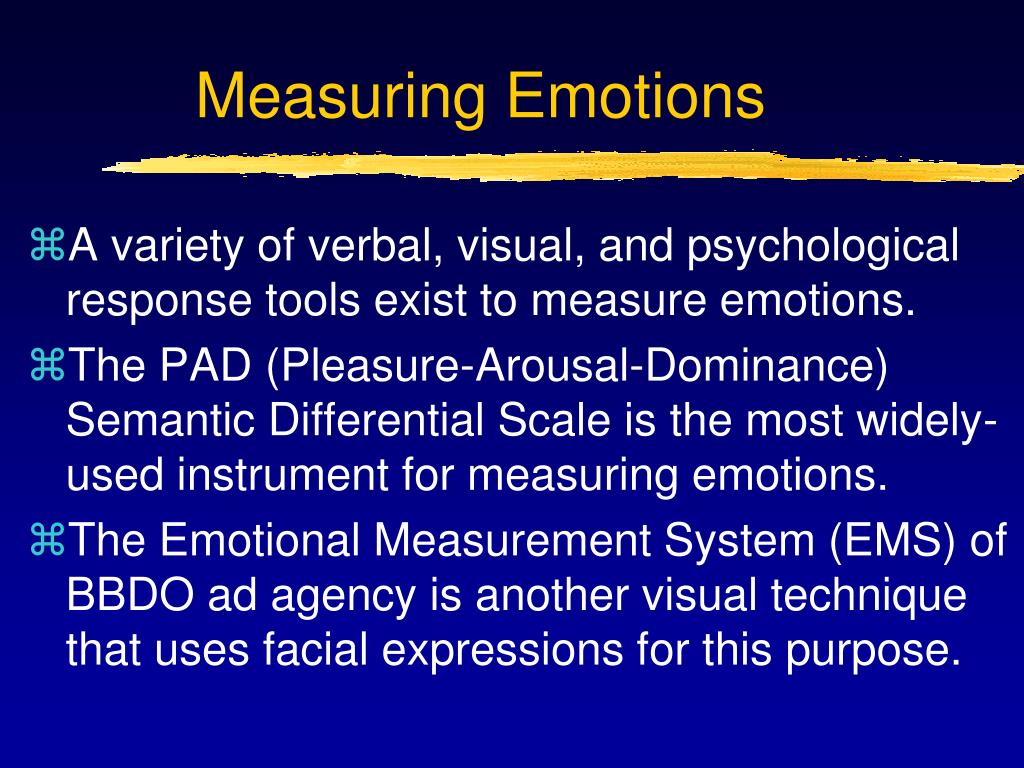 Measuring Emotions

⌘A variety of verbal, visual, and psychological response tools exist to measure emotions.

⌘The PAD (Pleasure-Arousal-Dominance) Semantic Differential Scale is the most widely-used instrument for measuring emotions.

⌘The Emotional Measurement System (EMS) of BBDO ad agency is another visual technique that uses facial expressions for this purpose.